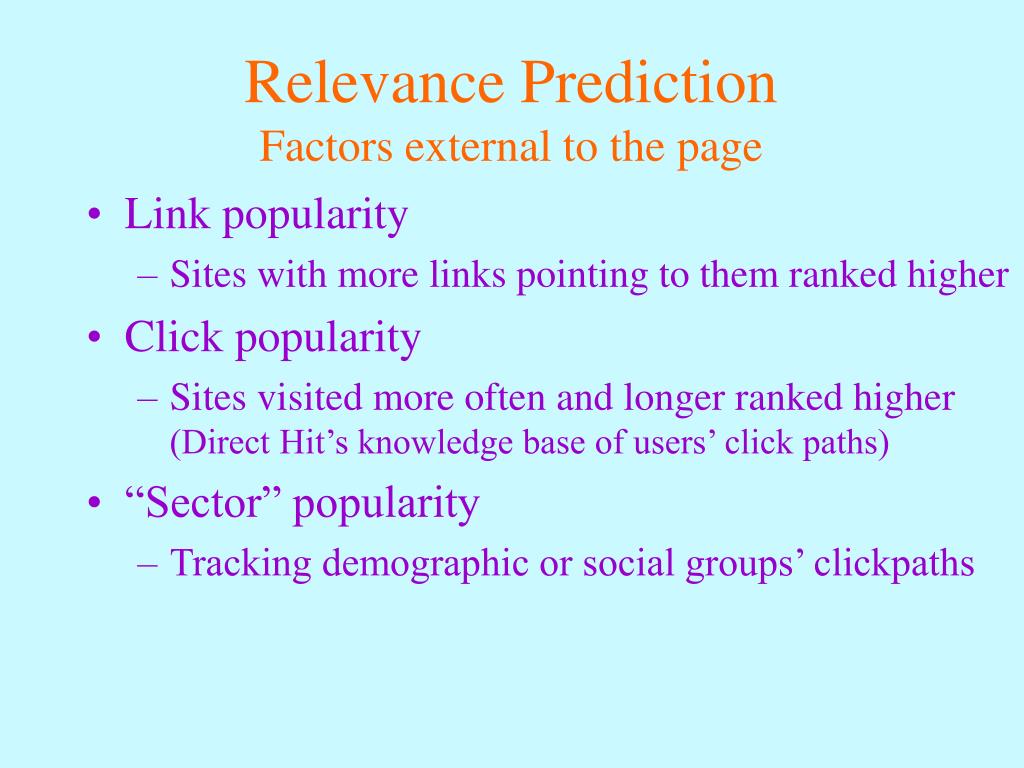 Relevance Prediction
Factors external to the page

• Link popularity
– Sites with more links pointing to them ranked higher
• Click popularity
– Sites visited more often and longer ranked higher (Direct Hit’s knowledge base of users’ click paths)
• “Sector” popularity
– Tracking demographic or social groups’ clickpaths